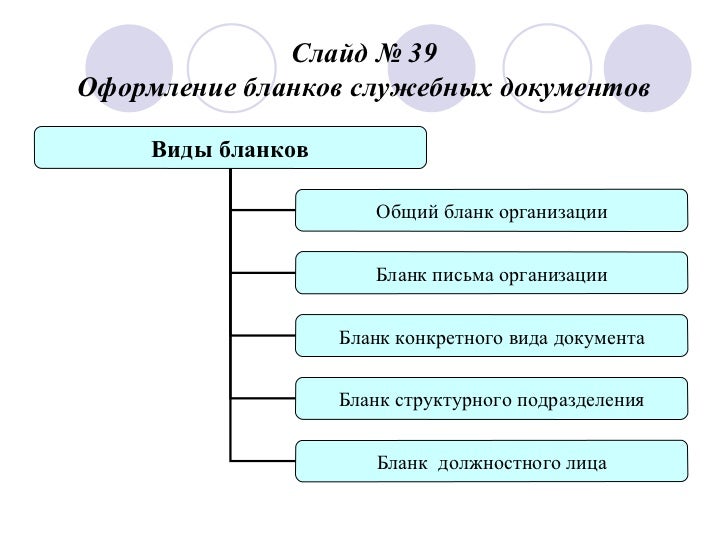 Слайд № 39
Оформление бланков служебных документов

Виды бланков

Общий бланк организации

Бланк письма организации

Бланк конкретного вида документа

Бланк структурного подразделения

Бланк должностного лица